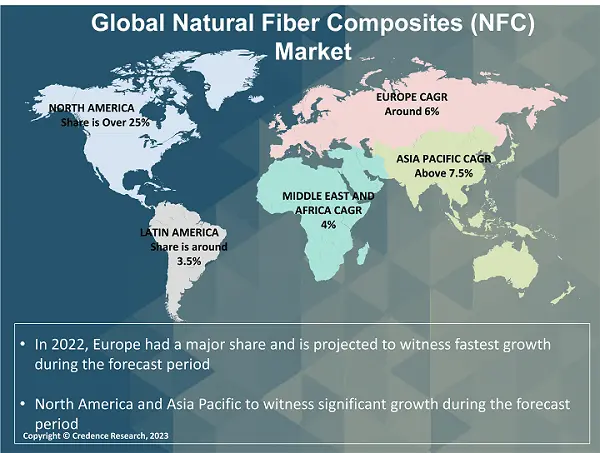 Global Natural Fiber Composites (NFC) Market

NORTH AMERICA
Share is Over 25%

EUROPE CAGR
Around 6%

ASIA PACIFIC CAGR
Above 7.5%

MIDDLE EAST AND AFRICA CAGR
4%

LATIN AMERICA
Share is around
3.5%

• In 2022, Europe had a major share and is projected to witness fastest growth during the forecast period

• North America and Asia Pacific to witness significant growth during the forecast period

Copyright © Credence Research, 2023